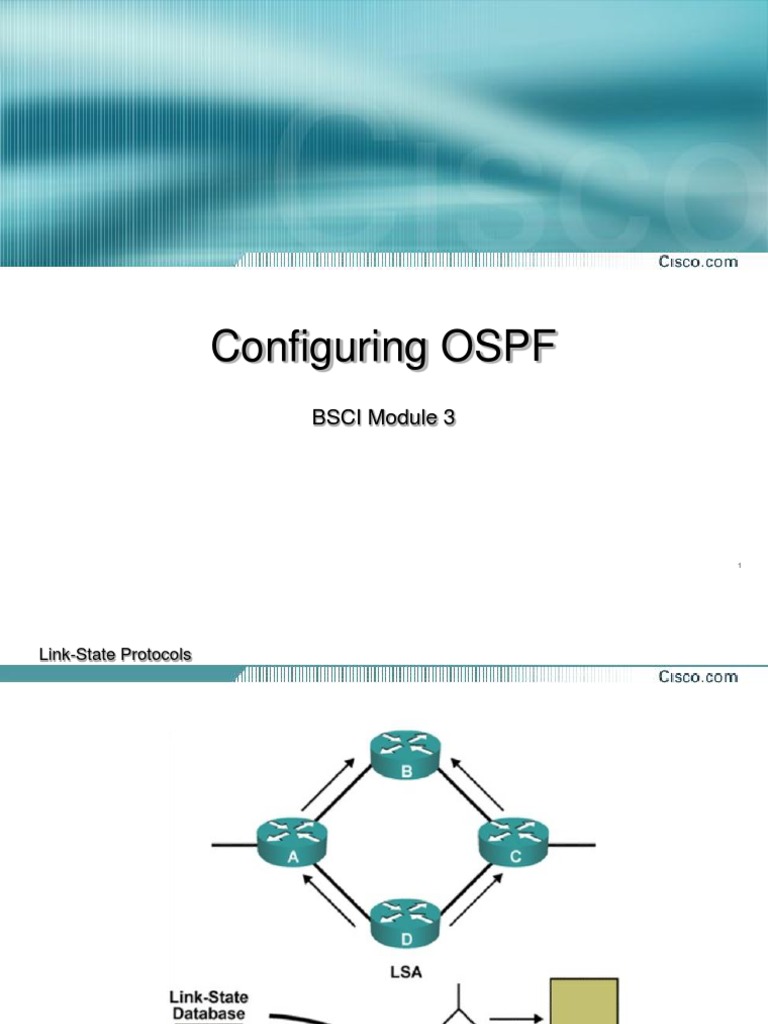 Cisco.com

Configuring OSPF

BSCI Module 3

1

Link-State Protocols

Cisco.com

B

A

C

D

LSA

Link-State Database